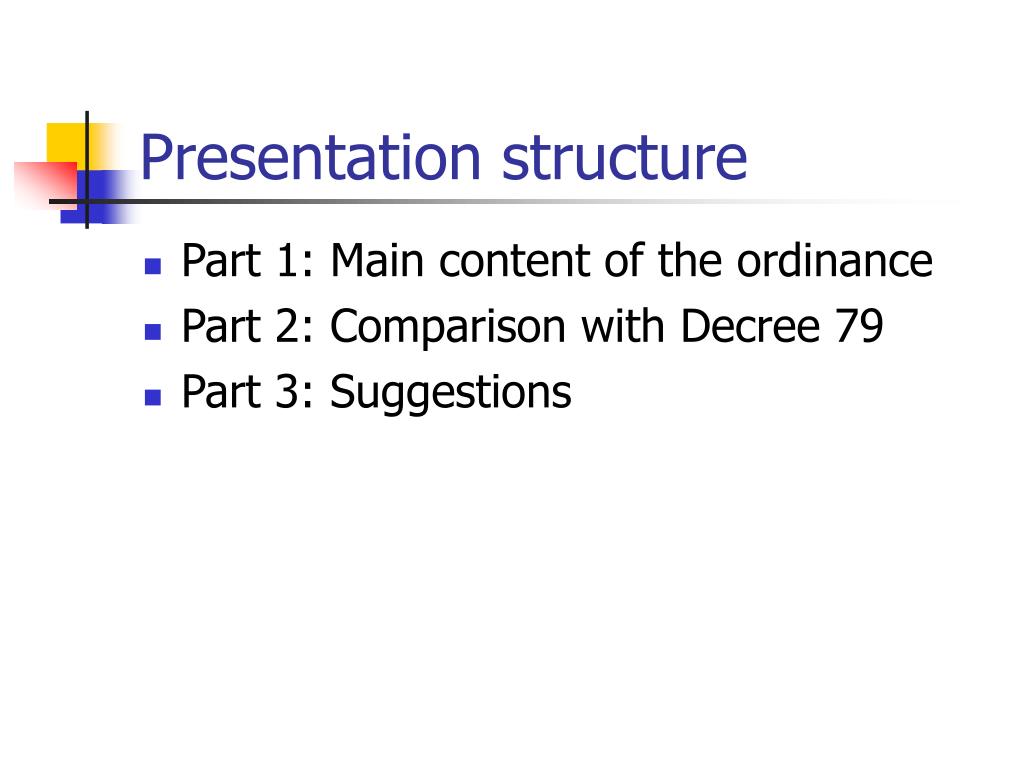 Presentation structure

- Part 1: Main content of the ordinance
- Part 2: Comparison with Decree 79
- Part 3: Suggestions